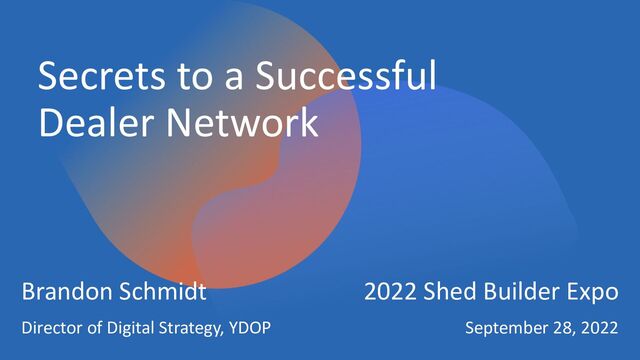 Secrets to a Successful Dealer Network

Brandon Schmidt

Director of Digital Strategy, YDOP

2022 Shed Builder Expo

September 28, 2022